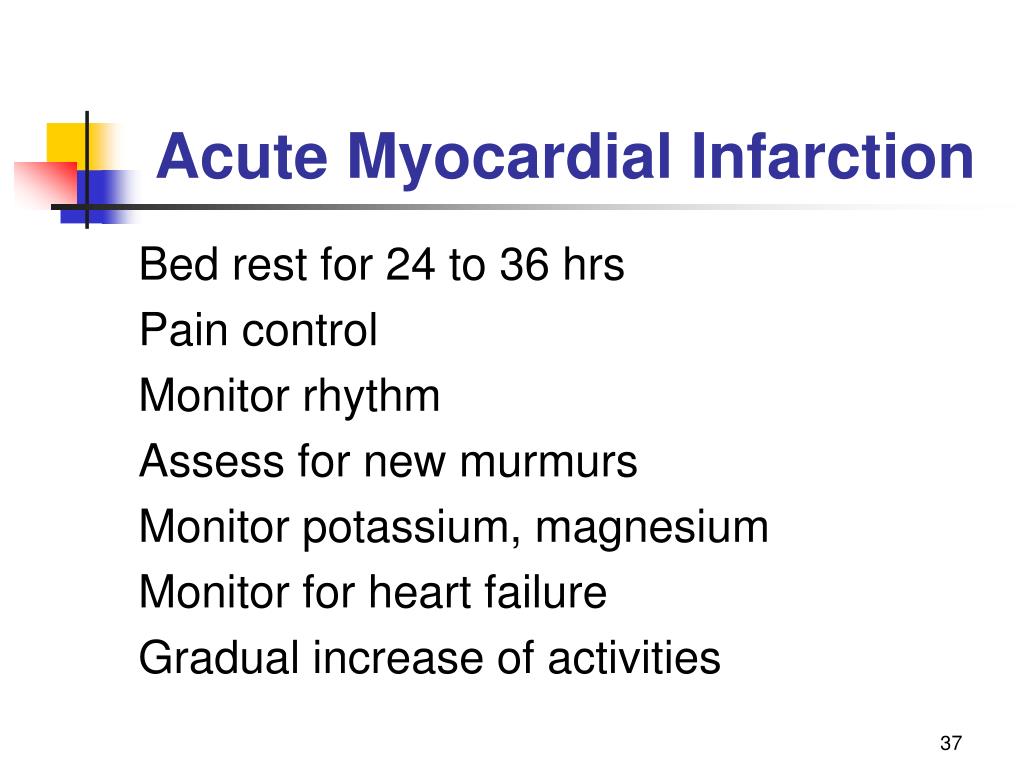 Acute Myocardial Infarction

Bed rest for 24 to 36 hrs
Pain control
Monitor rhythm
Assess for new murmurs
Monitor potassium, magnesium
Monitor for heart failure
Gradual increase of activities

37